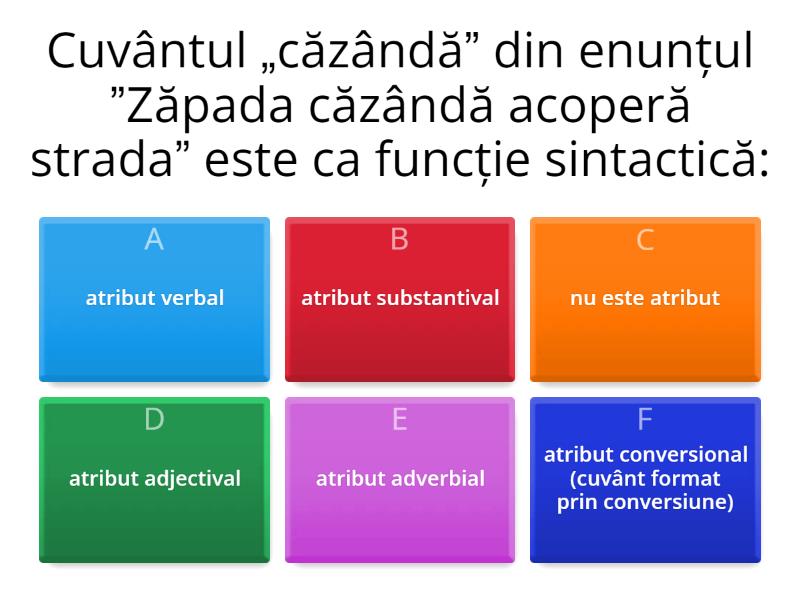 Cuvântul „căzândă” din enunțul ”Zăpada căzândă acoperă strada” este ca funcție sintactică:

A
atribut verbal

B
atribut substantival

C
nu este atribut

D
atribut adjectival

E
atribut adverbial

F
atribut conversional (cuvânt format prin conversiune)